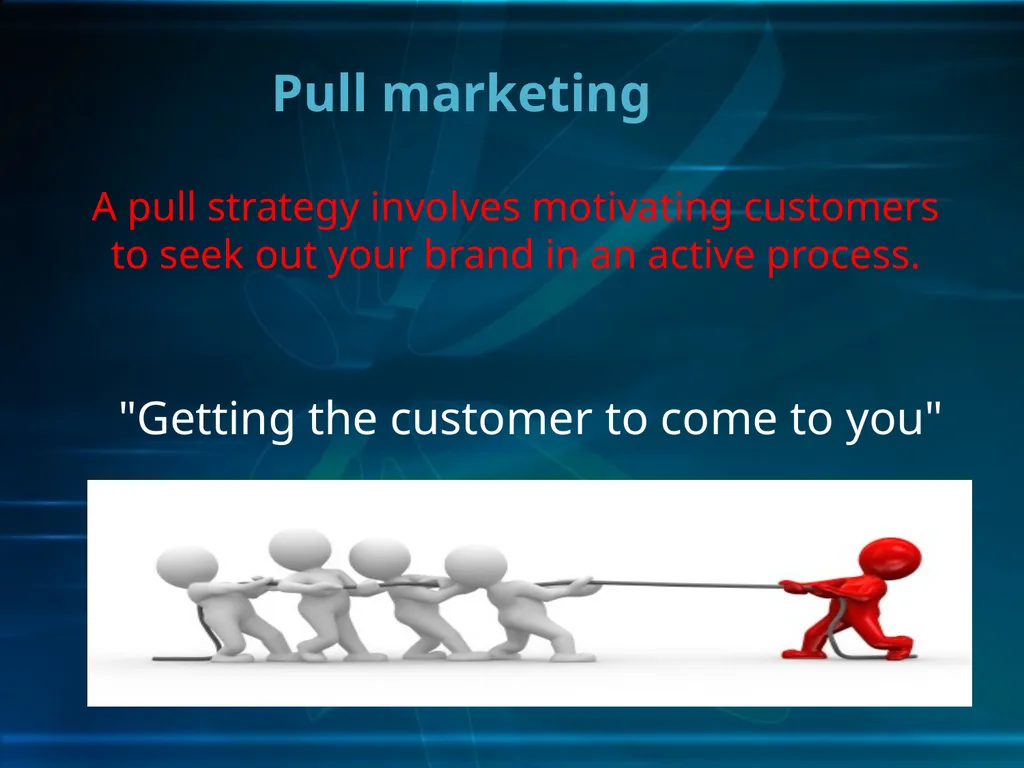 Pull marketing

A pull strategy involves motivating customers to seek out your brand in an active process.

"Getting the customer to come to you"